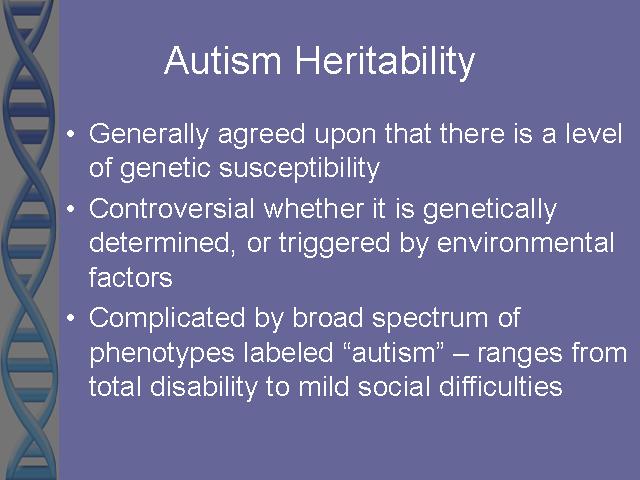 Autism Heritability

• Generally agreed upon that there is a level of genetic susceptibility
• Controversial whether it is genetically determined, or triggered by environmental factors
• Complicated by broad spectrum of phenotypes labeled “autism” – ranges from total disability to mild social difficulties